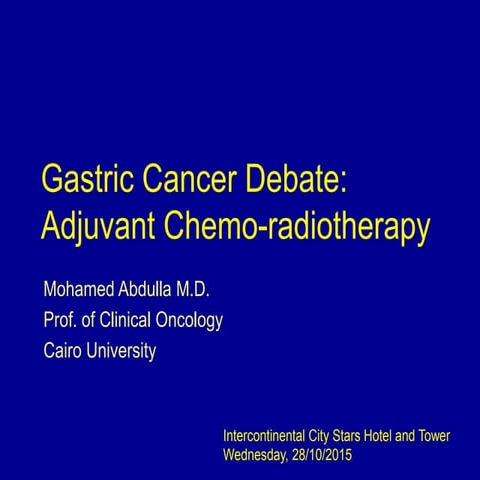 Gastric Cancer Debate:
Adjuvant Chemo-radiotherapy

Mohamed Abdulla M.D.
Prof. of Clinical Oncology
Cairo University

Intercontinental City Stars Hotel and Tower
Wednesday, 28/10/2015